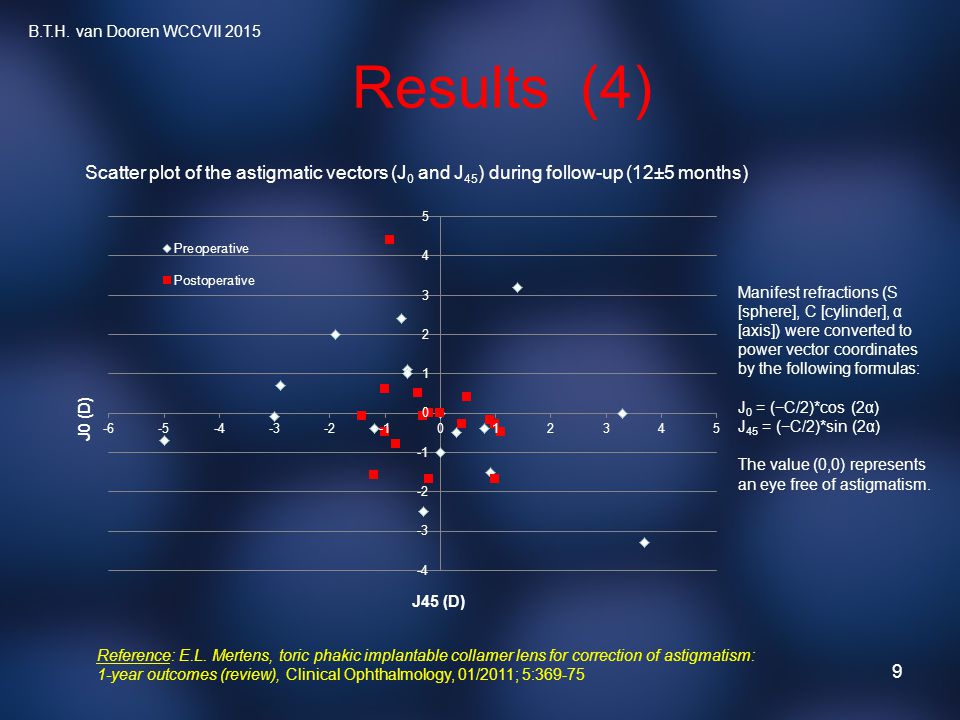 B.T.H. van Dooren WCCVII 2015

Results (4)

Scatter plot of the astigmatic vectors ($J_0$ and $J_{45}$) during follow-up (12±5 months)

Preoperative
Postoperative

5
4
3
2
1
0
-1
-2
-3
-4

-6 -5 -4 -3 -2 -1 0 1 2 3 4 5

J0 (D)

J45 (D)

Manifest refractions (S [sphere], C [cylinder], α [axis]) were converted to power vector coordinates by the following formulas:

$J_0$ = (−C/2)*cos (2α)
$J_{45}$ = (−C/2)*sin (2α)

The value (0,0) represents an eye free of astigmatism.

Reference: E.L. Mertens, toric phakic implantable collamer lens for correction of astigmatism: 1-year outcomes (review), Clinical Ophthalmology, 01/2011; 5:369-75

9